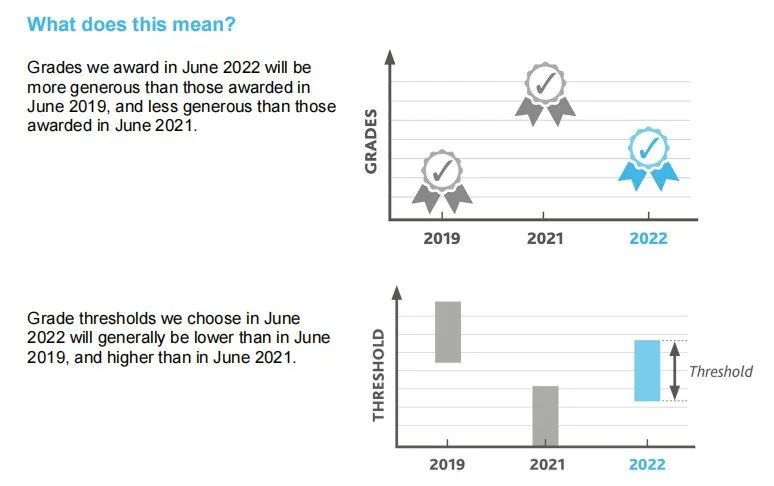 What does this mean?

Grades we award in June 2022 will be more generous than those awarded in June 2019, and less generous than those awarded in June 2021.

GRADES

2019 2021 2022

Grade thresholds we choose in June 2022 will generally be lower than in June 2019, and higher than in June 2021.

THRESHOLD

Threshold

2019 2021 2022